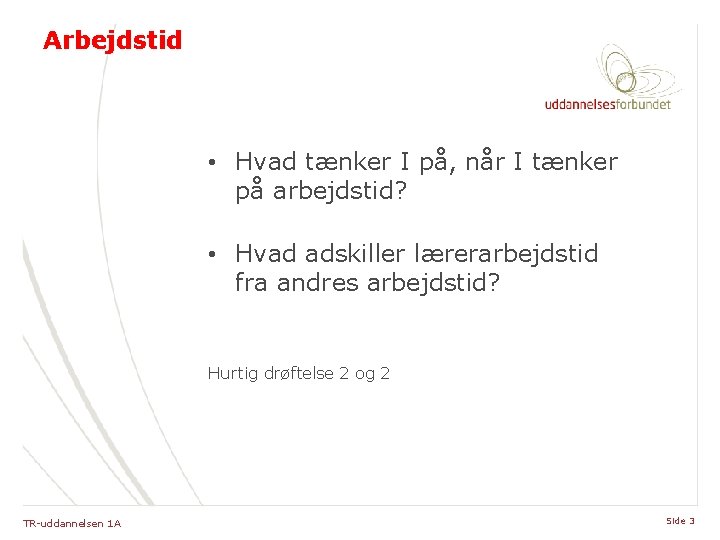 Arbejdstid

uddannelsesforbundet

• Hvad tænker I på, når I tænker på arbejdstid?

• Hvad adskiller lærerarbejdstid fra andres arbejdstid?

Hurtig drøftelse 2 og 2

TR-uddannelsen 1A

Side 3